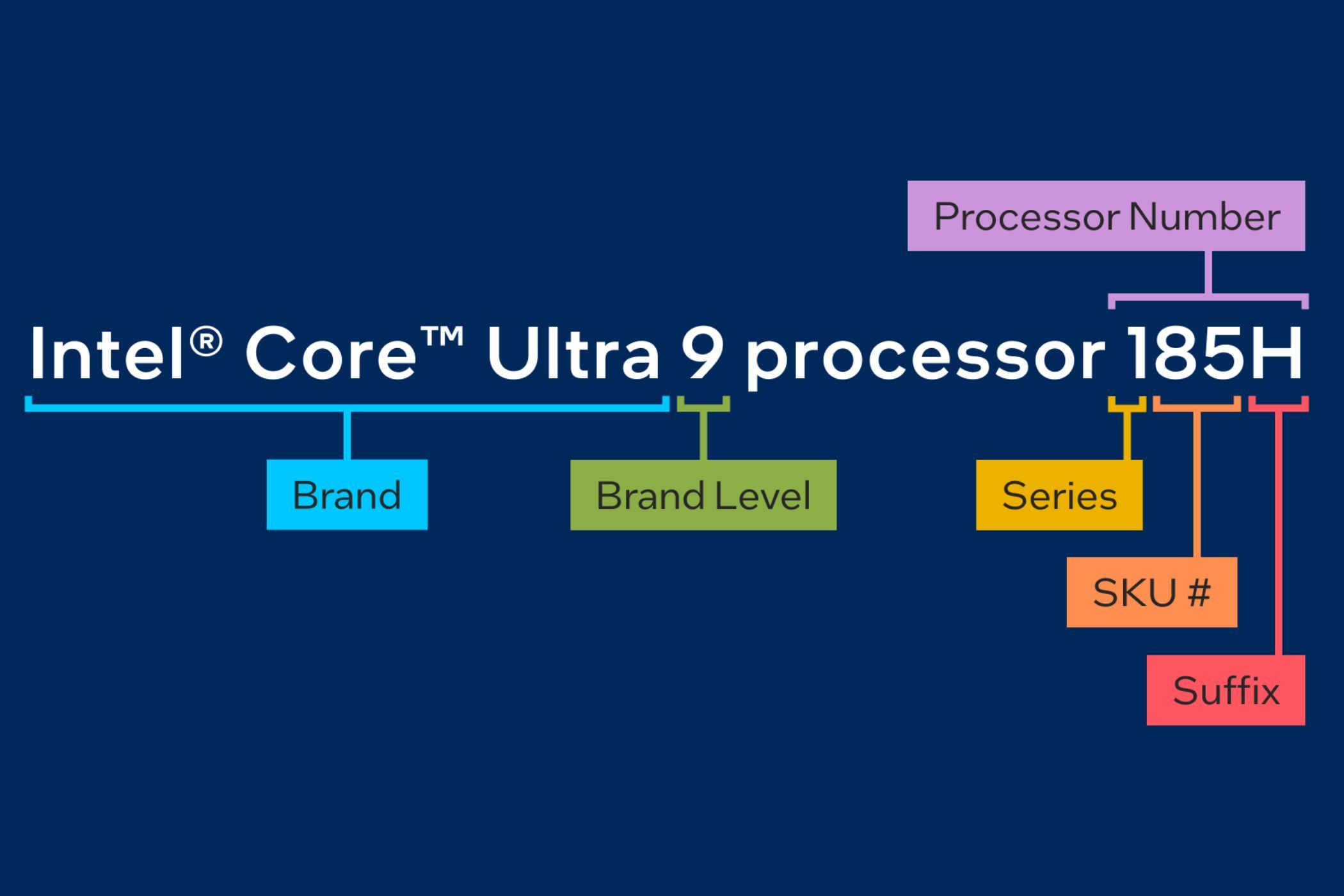 Processor Number

Intel® Core™ Ultra 9 processor 185H

Brand

Brand Level

Series

SKU #

Suffix